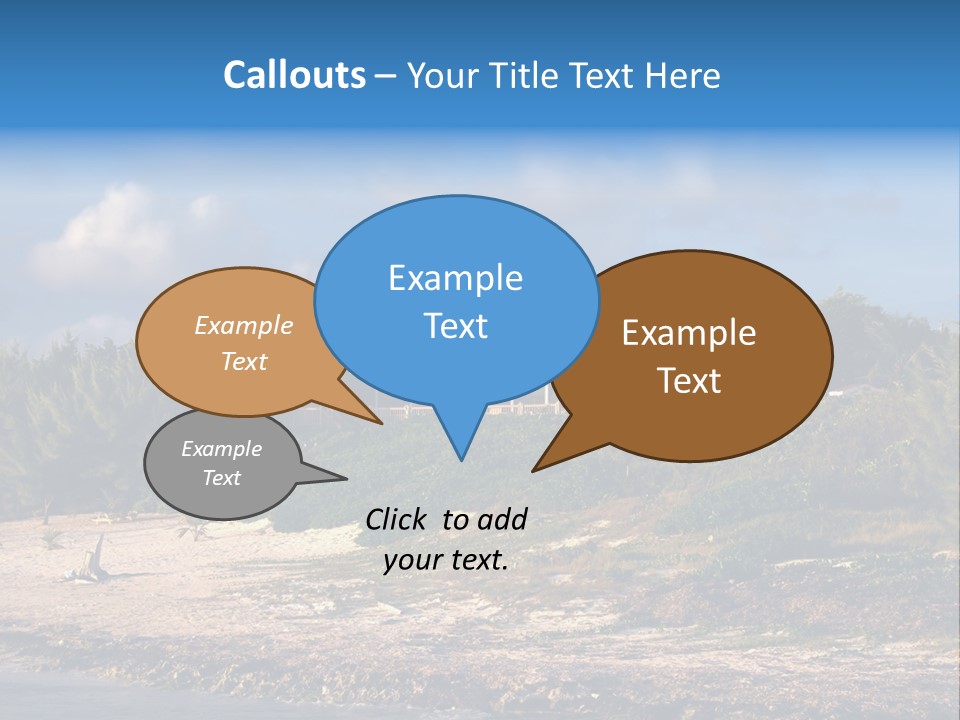 Callouts – Your Title Text Here

Example Text

Example Text

Example Text

Example Text

Click to add your text.